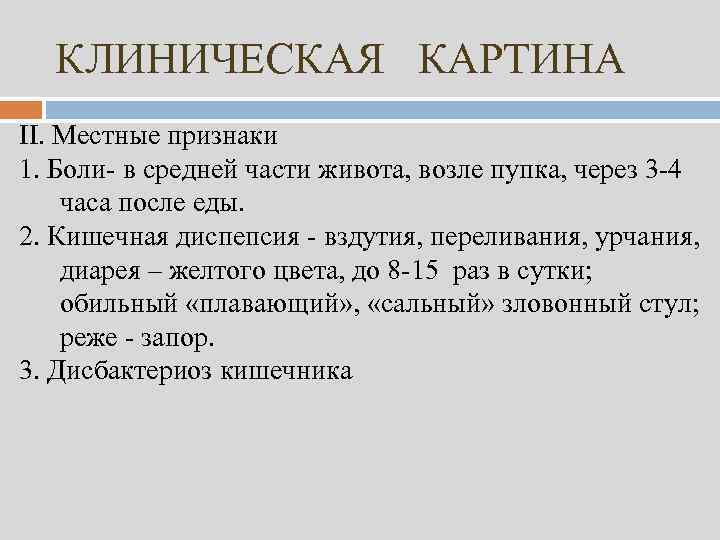 КЛИНИЧЕСКАЯ КАРТИНА

II. Местные признаки

1. Боли- в средней части живота, возле пупка, через 3-4 часа после еды.

2. Кишечная диспепсия - вздутия, переливания, урчания, диарея – желтого цвета, до 8-15 раз в сутки; обильный «плавающий», «сальный» зловонный стул; реже - запор.

3. Дисбактериоз кишечника